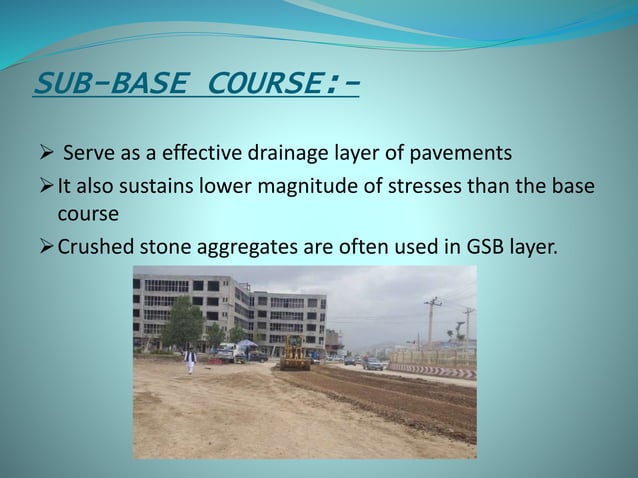 SUB-BASE COURSE:-

➢ Serve as a effective drainage layer of pavements

➢ It also sustains lower magnitude of stresses than the base course

➢ Crushed stone aggregates are often used in GSB layer.